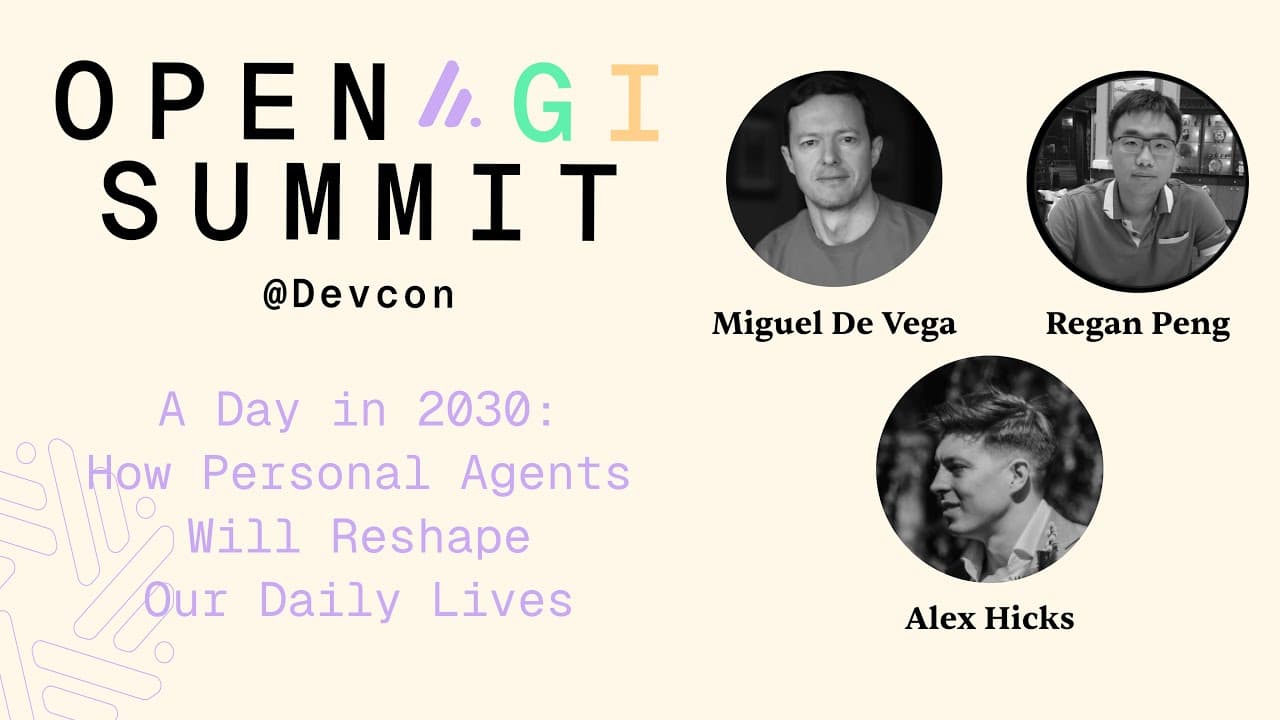 OPEN AGI
SUMMIT
@Devcon

A Day in 2030:
How Personal Agents
Will Reshape
Our Daily Lives

Miguel De Vega
Regan Peng
Alex Hicks